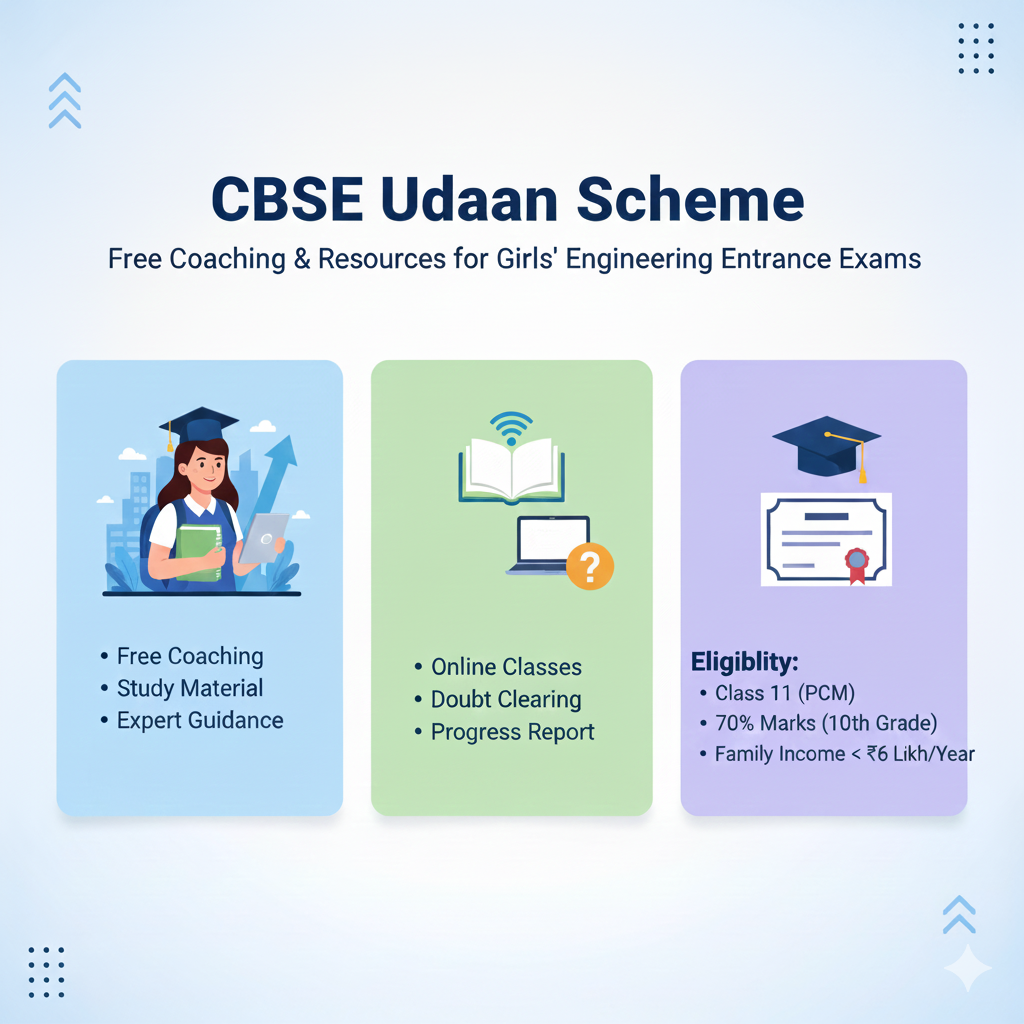 CBSE Udaan Scheme

Free Coaching & Resources for Girls' Engineering Entrance Exams

• Free Coaching
• Study Material
• Expert Guidance

• Online Classes
• Doubt Clearing
• Progress Report

Eligiblity:
• Class 11 (PCM)
• 70% Marks (10th Grade)
• Family Income < ₹6 Likh/Year